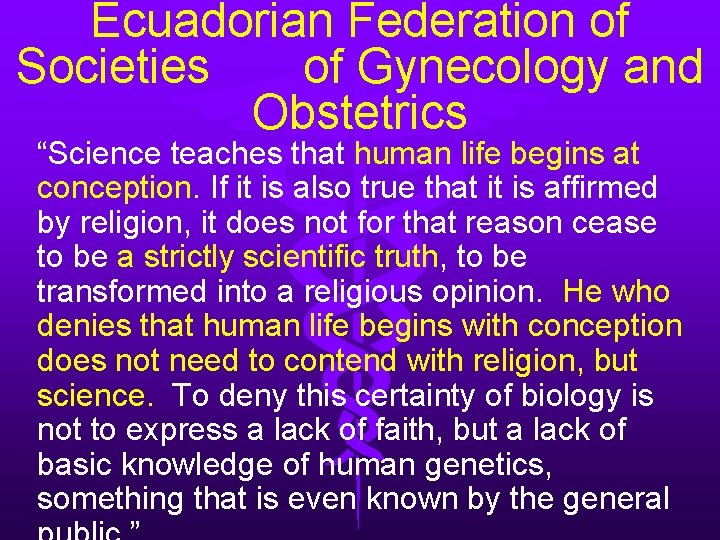 Ecuadorian Federation of Societies of Gynecology and Obstetrics

“Science teaches that human life begins at conception. If it is also true that it is affirmed by religion, it does not for that reason cease to be a strictly scientific truth, to be transformed into a religious opinion. He who denies that human life begins with conception does not need to contend with religion, but science. To deny this certainty of biology is not to express a lack of faith, but a lack of basic knowledge of human genetics, something that is even known by the general public.”